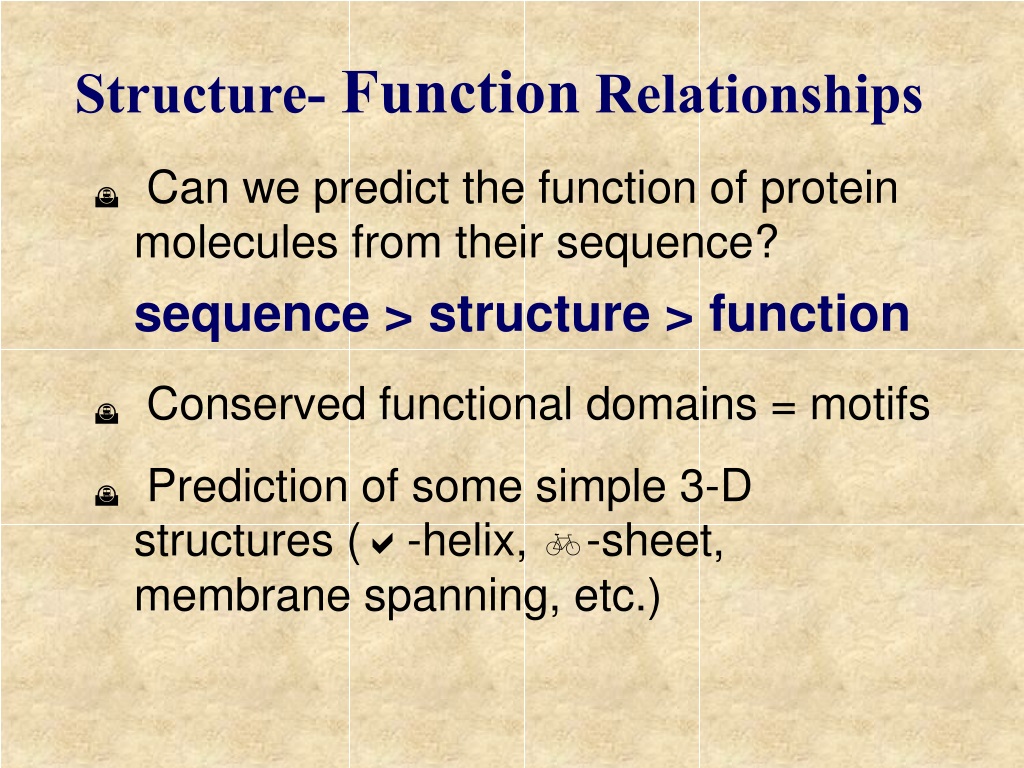 Structure- Function Relationships

Can we predict the function of protein molecules from their sequence?

sequence > structure > function

Conserved functional domains = motifs

Prediction of some simple 3-D structures (✔-helix, 🚲-sheet, membrane spanning, etc.)